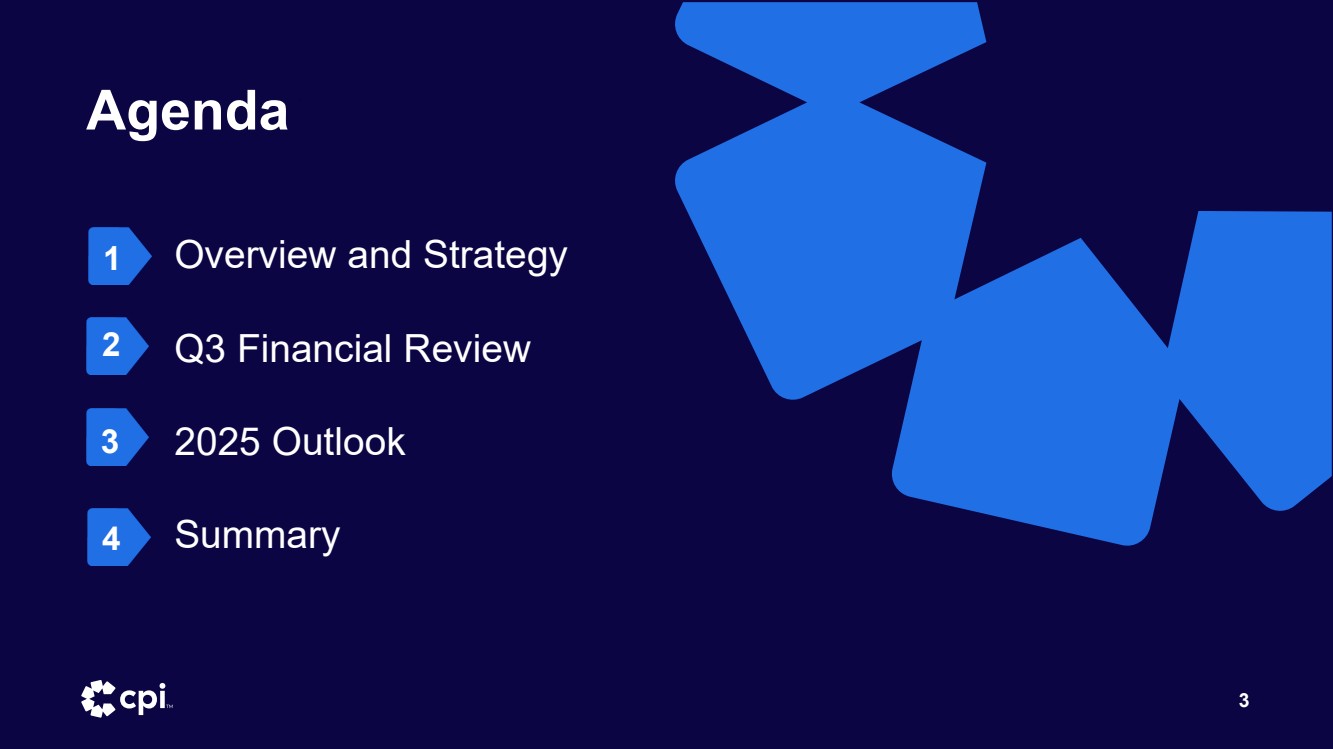 Agenda

1 Overview and Strategy

2 Q3 Financial Review

3 2025 Outlook

4 Summary

cpi

3